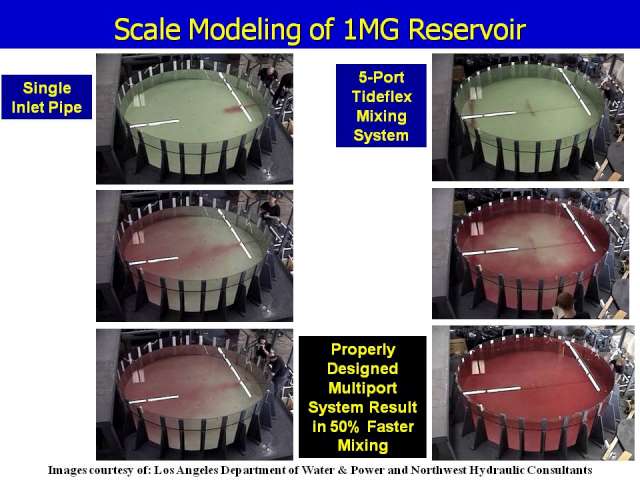 Scale Modeling of 1MG Reservoir

Single Inlet Pipe

5-Port Tideflex Mixing System

Properly Designed Multiport System Result in 50% Faster Mixing

Images courtesy of: Los Angeles Department of Water & Power and Northwest Hydraulic Consultants